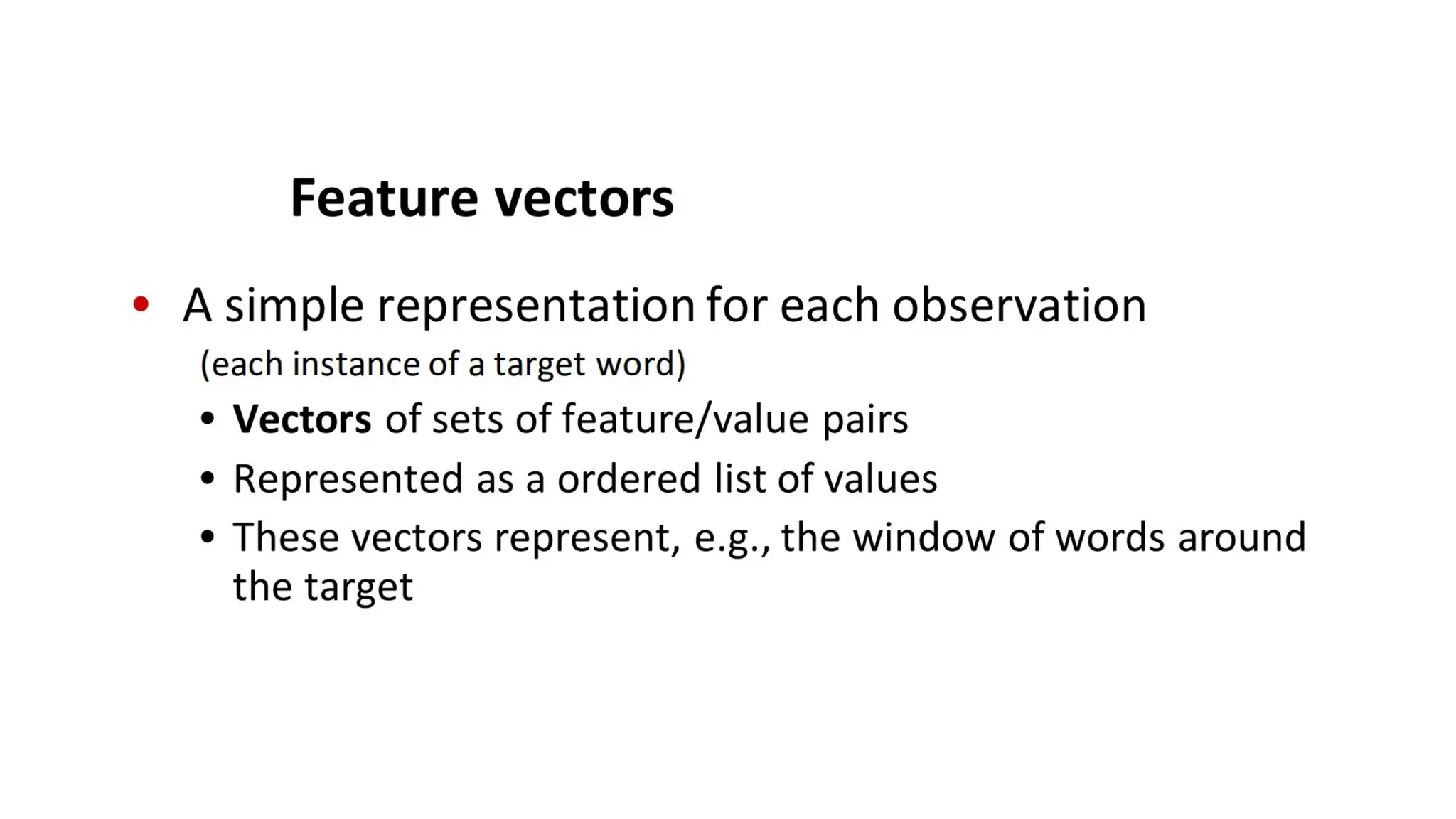 Feature vectors

• A simple representation for each observation
(each instance of a target word)
• Vectors of sets of feature/value pairs
• Represented as a ordered list of values
• These vectors represent, e.g., the window of words around the target